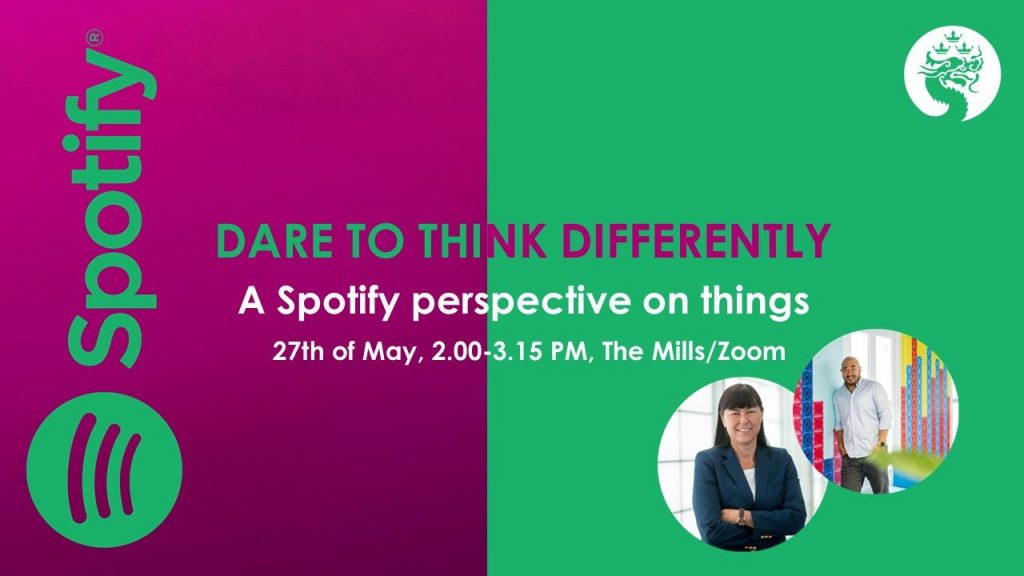 Spotify®

DARE TO THINK DIFFERENTLY

A Spotify perspective on things

27th of May, 2.00-3.15 PM, The Mills/Zoom